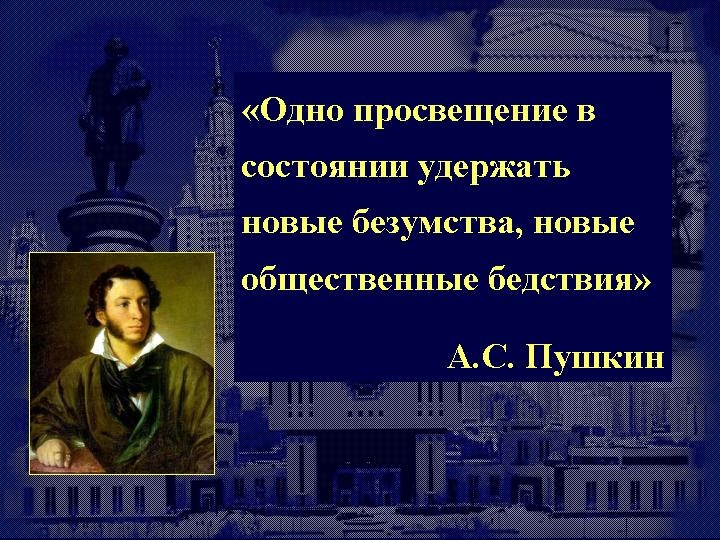 «Одно просвещение в состоянии удержать новые безумства, новые общественные бедствия»

А.С. Пушкин